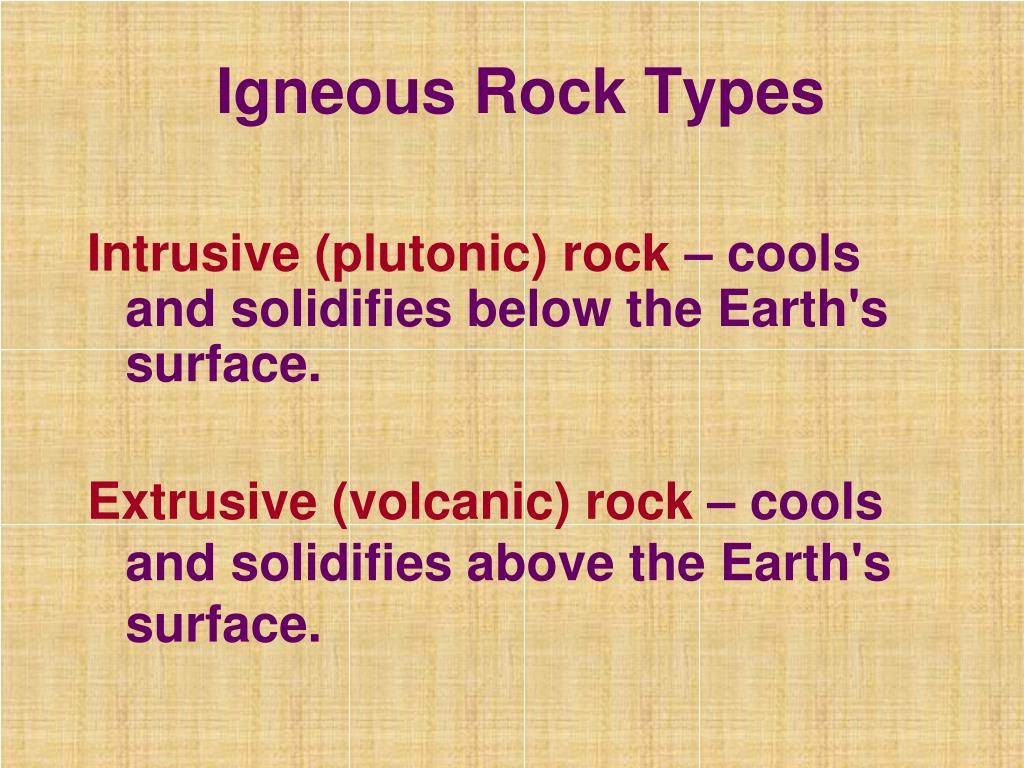 Igneous Rock Types

Intrusive (plutonic) rock – cools and solidifies below the Earth's surface.

Extrusive (volcanic) rock – cools and solidifies above the Earth's surface.